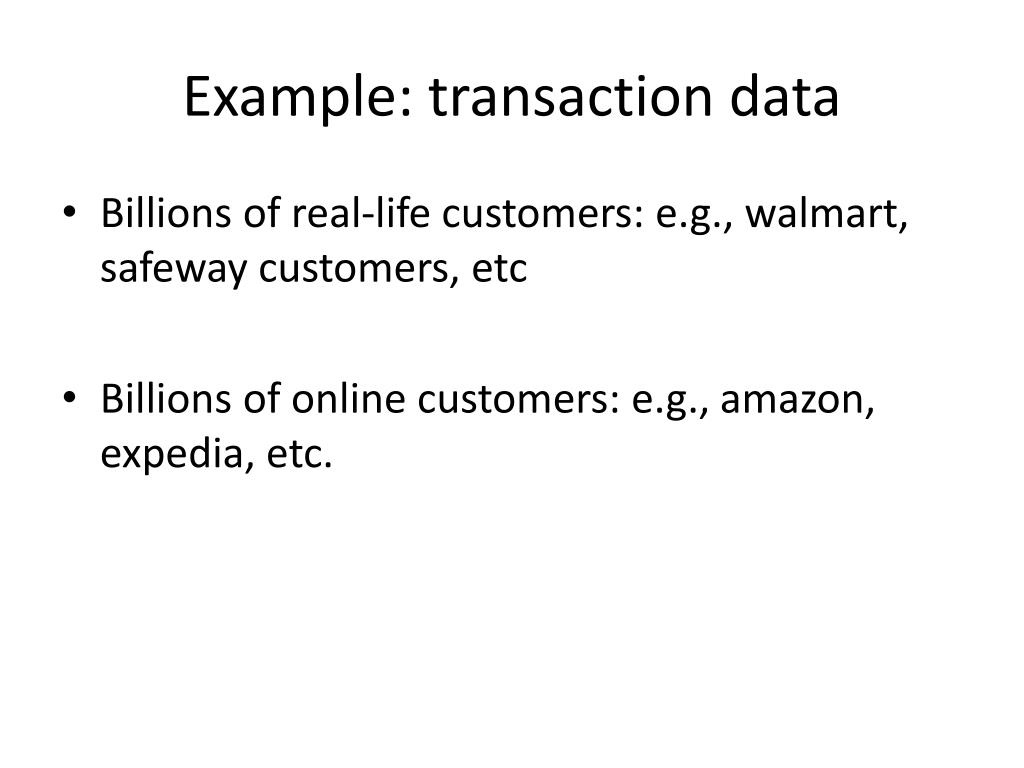 Example: transaction data

• Billions of real-life customers: e.g., walmart, safeway customers, etc

• Billions of online customers: e.g., amazon, expedia, etc.